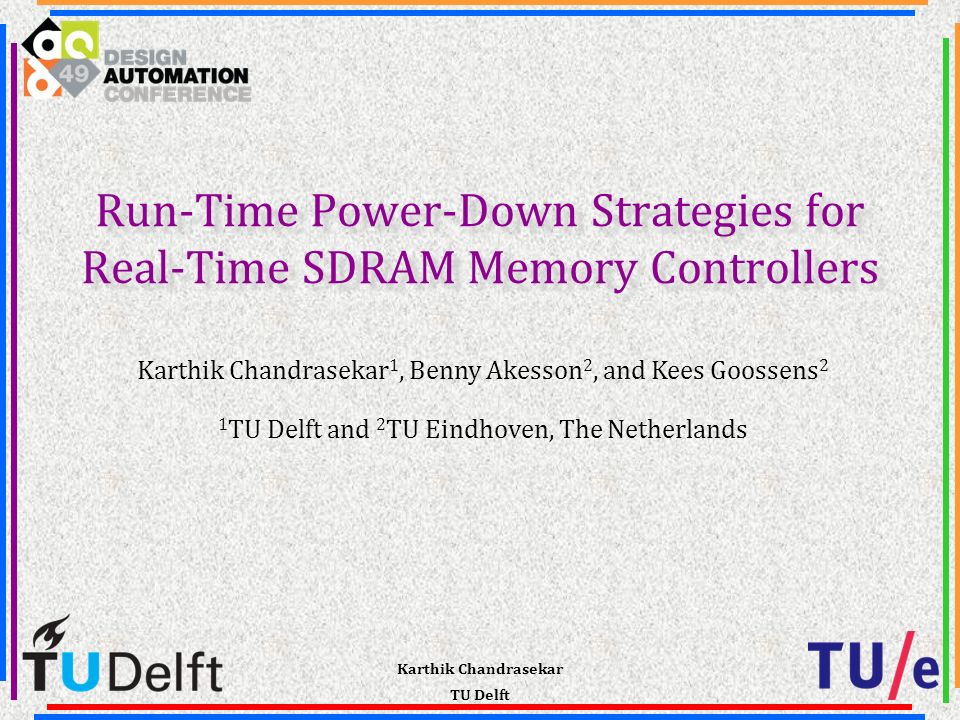 49 DESIGN AUTOMATION CONFERENCE

Run-Time Power-Down Strategies for Real-Time SDRAM Memory Controllers

Karthik Chandrasekar$^1$, Benny Akesson$^2$, and Kees Goossens$^2$

$^1$TU Delft and $^2$TU Eindhoven, The Netherlands

TU Delft

Karthik Chandrasekar
TU Delft

TU/e